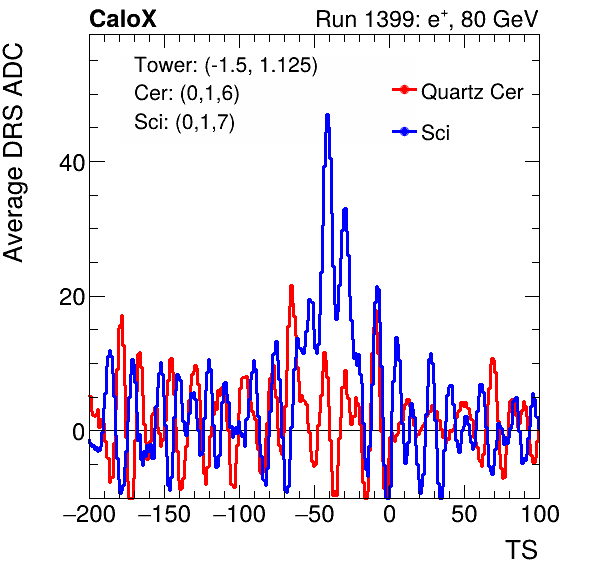 CaloX

Run 1399: $e^{+}$, 80 GeV

Tower: (-1.5, 1.125)
Cer: (0,1,6)
Sci: (0,1,7)

Quartz Cer
Sci

Average DRS ADC

40
20
0

−200 −150 −100 −50 0 50 100

TS